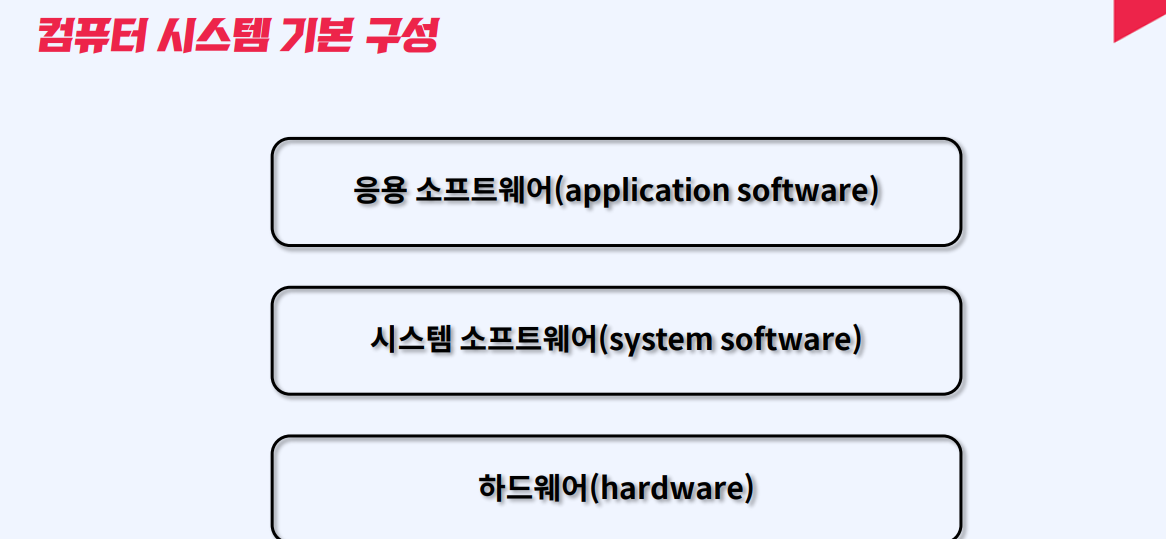 컴퓨터 시스템 기본 구성

응용 소프트웨어(application software)

시스템 소프트웨어(system software)

하드웨어(hardware)